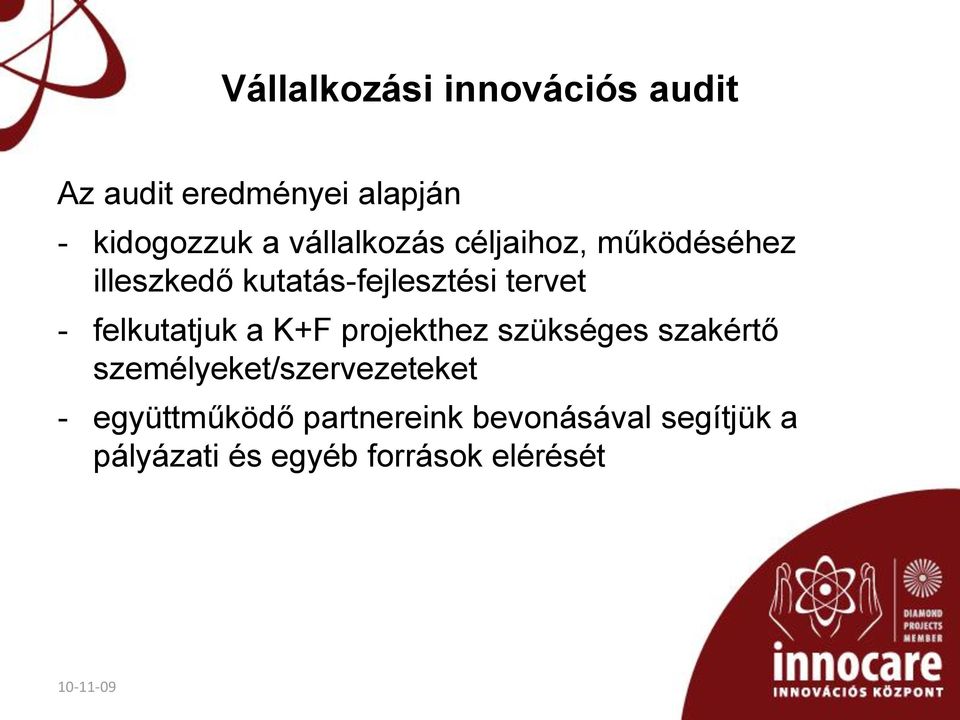 Vállalkozási innovációs audit

Az audit eredményei alapján

- kidogozzuk a vállalkozás céljaihoz, működéséhez illeszkedő kutatás-fejlesztési tervet
- felkutatjuk a K+F projekthez szükséges szakértő személyeket/szervezeteket
- együttműködő partnereink bevonásával segítjük a pályázati és egyéb források elérését

10-11-09

DIAMOND PROJECTS MEMBER

innocare

INNOVÁCIÓS KÖZPONT